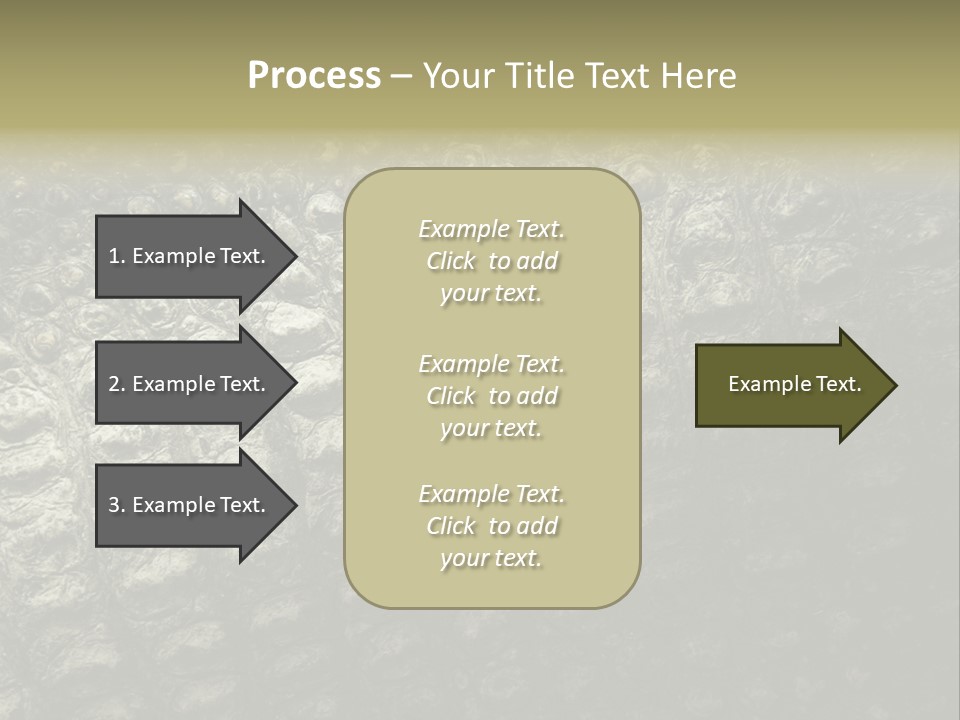 Process – Your Title Text Here

1. Example Text.

2. Example Text.

3. Example Text.

Example Text. Click to add your text.

Example Text. Click to add your text.

Example Text. Click to add your text.

Example Text.